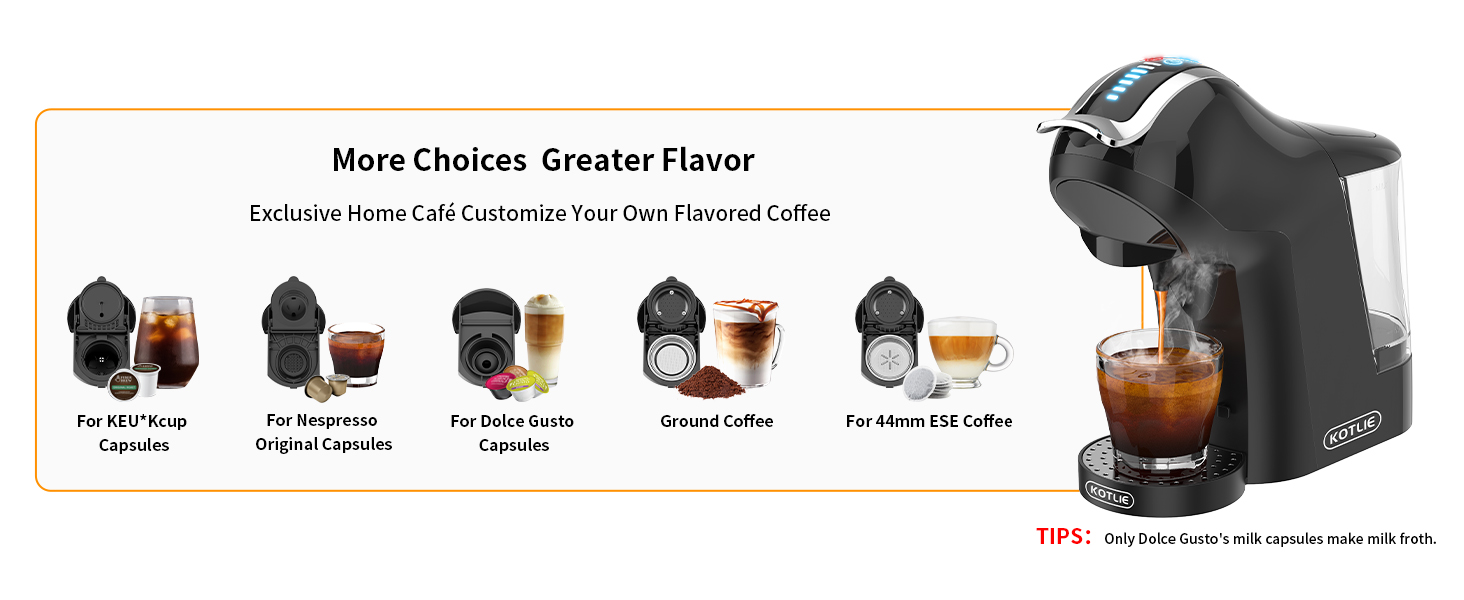 More Choices  Greater Flavor

Exclusive Home Café Customize Your Own Flavored Coffee

For KEU*Kcup Capsules

For Nespresso Original Capsules

For Dolce Gusto Capsules

Ground Coffee

For 44mm ESE Coffee

KOTLIE

KOTLIE

TIPS: Only Dolce Gusto's milk capsules make milk froth.